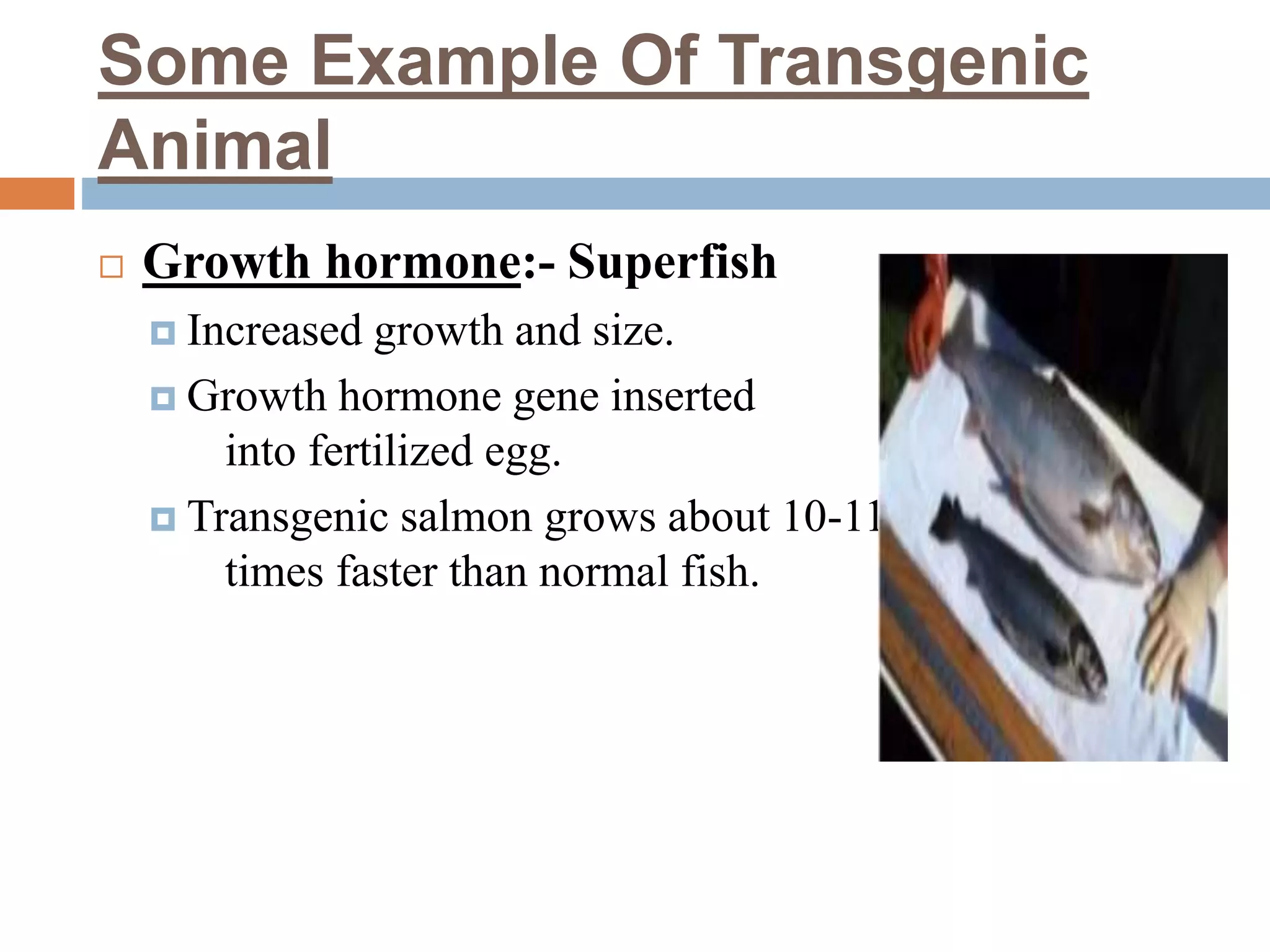 Some Example Of Transgenic Animal

Growth hormone:- Superfish

Increased growth and size.

Growth hormone gene inserted into fertilized egg.

Transgenic salmon grows about 10-11 times faster than normal fish.